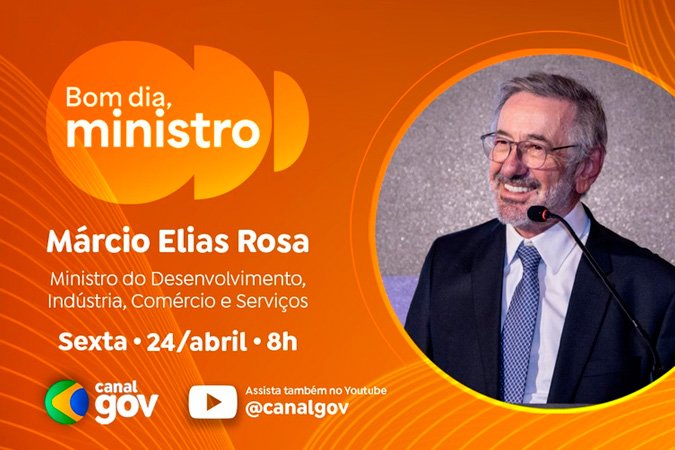 Bom dia, ministro

Márcio Elias Rosa

Ministro do Desenvolvimento, Indústria, Comércio e Serviços

Sexta • 24/abril • 8h

canal gov

Assista também no Youtube
@canalgov